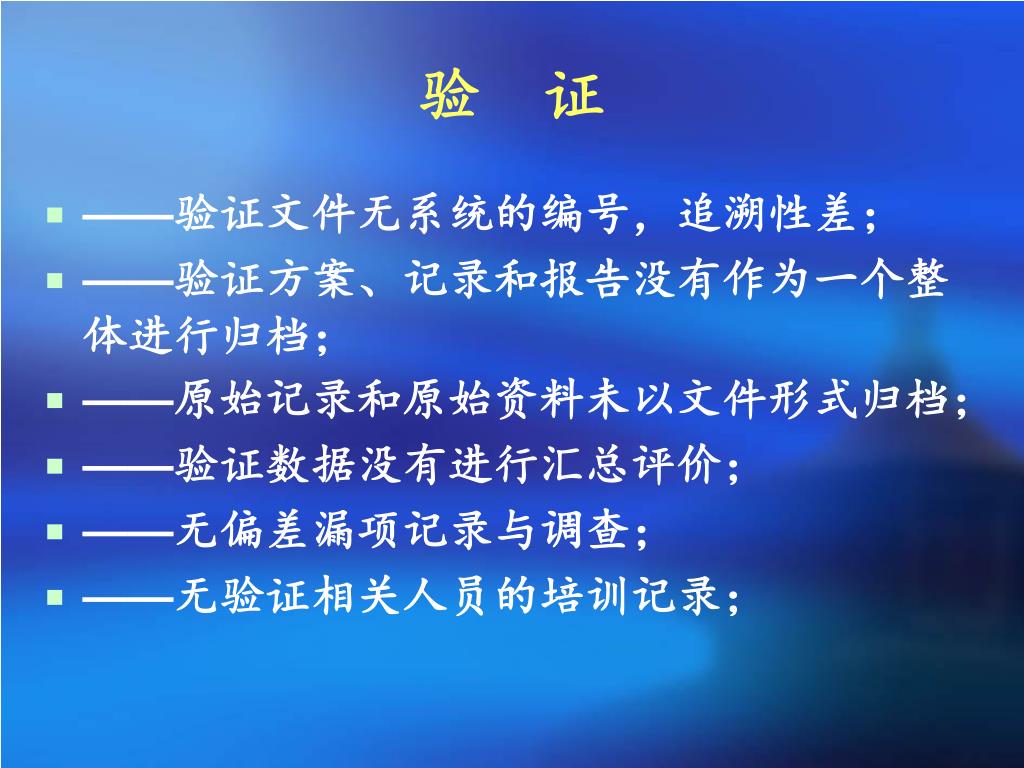 验　证

- ——验证文件无系统的编号，追溯性差；
- ——验证方案、记录和报告没有作为一个整体进行归档；
- ——原始记录和原始资料未以文件形式归档；
- ——验证数据没有进行汇总评价；
- ——无偏差漏项记录与调查；
- ——无验证相关人员的培训记录；